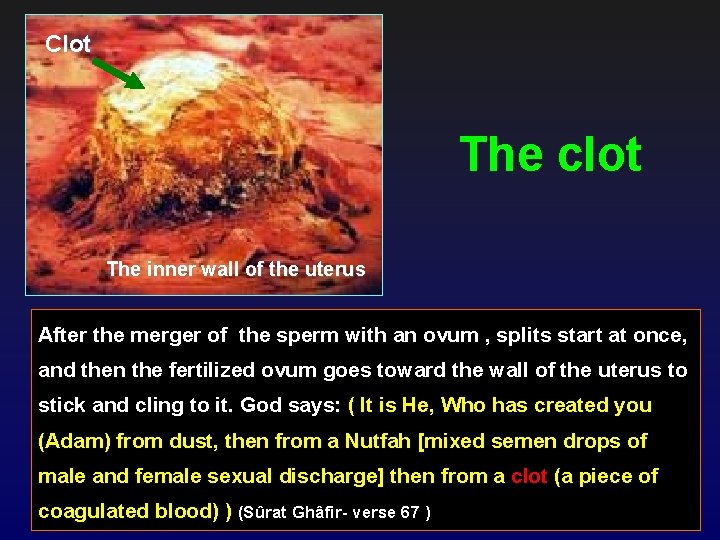 Clot

The inner wall of the uterus

The clot

After the merger of the sperm with an ovum , splits start at once, and then the fertilized ovum goes toward the wall of the uterus to stick and cling to it. God says: ( It is He, Who has created you (Adam) from dust, then from a Nutfah [mixed semen drops of male and female sexual discharge] then from a clot (a piece of coagulated blood) ) (Sûrat Ghâfir- verse 67 )